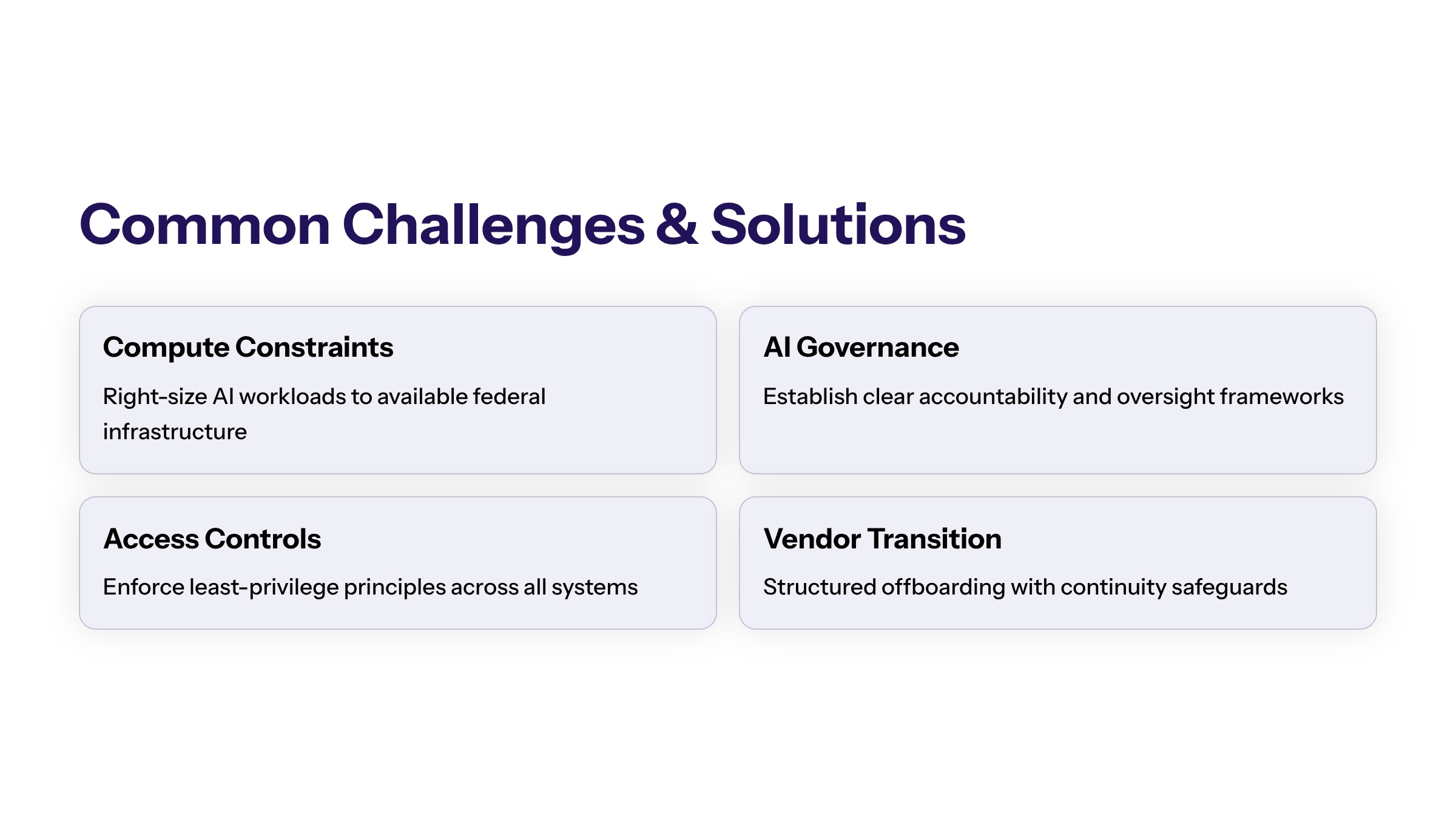 Common Challenges & Solutions

Compute Constraints

Right-size AI workloads to available federal infrastructure

AI Governance

Establish clear accountability and oversight frameworks

Access Controls

Enforce least-privilege principles across all systems

Vendor Transition

Structured offboarding with continuity safeguards